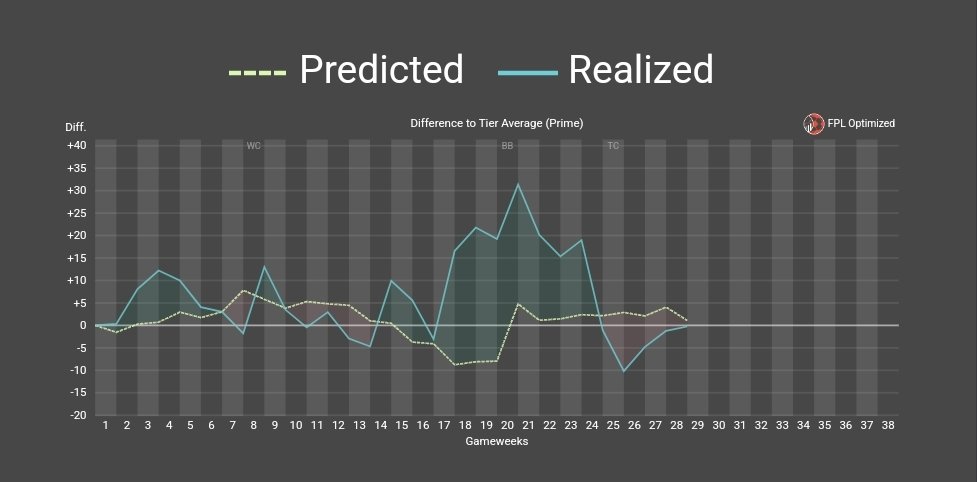 Predicted Realized

Diff.

Difference to Tier Average (Prime)

FPL Optimized

WC

BB

TC

+40
+35
+30
+25
+20
+15
+10
+5
0
-5
-10
-15
-20

1 2 3 4 5 6 7 8 9 10 11 12 13 14 15 16 17 18 19 20 21 22 23 24 25 26 27 28 29 30 31 32 33 34 35 36 37 38

Gameweeks